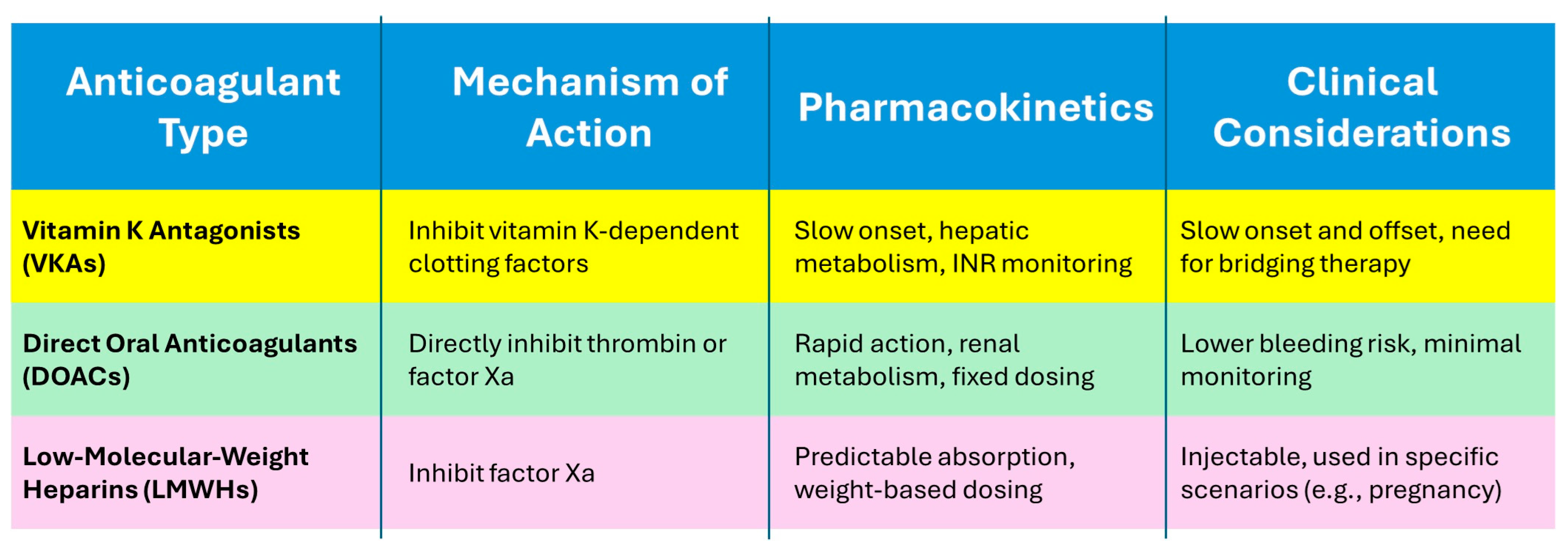 | Anticoagulant Type | Mechanism of Action | Pharmacokinetics | Clinical Considerations |
|---|---|---|---|
| **Vitamin K Antagonists (VKAs)** | Inhibit vitamin K-dependent clotting factors | Slow onset, hepatic metabolism, INR monitoring | Slow onset and offset, need for bridging therapy |
| **Direct Oral Anticoagulants (DOACs)** | Directly inhibit thrombin or factor Xa | Rapid action, renal metabolism, fixed dosing | Lower bleeding risk, minimal monitoring |
| **Low-Molecular-Weight Heparins (LMWHs)** | Inhibit factor Xa | Predictable absorption, weight-based dosing | Injectable, used in specific scenarios (e.g., pregnancy) |